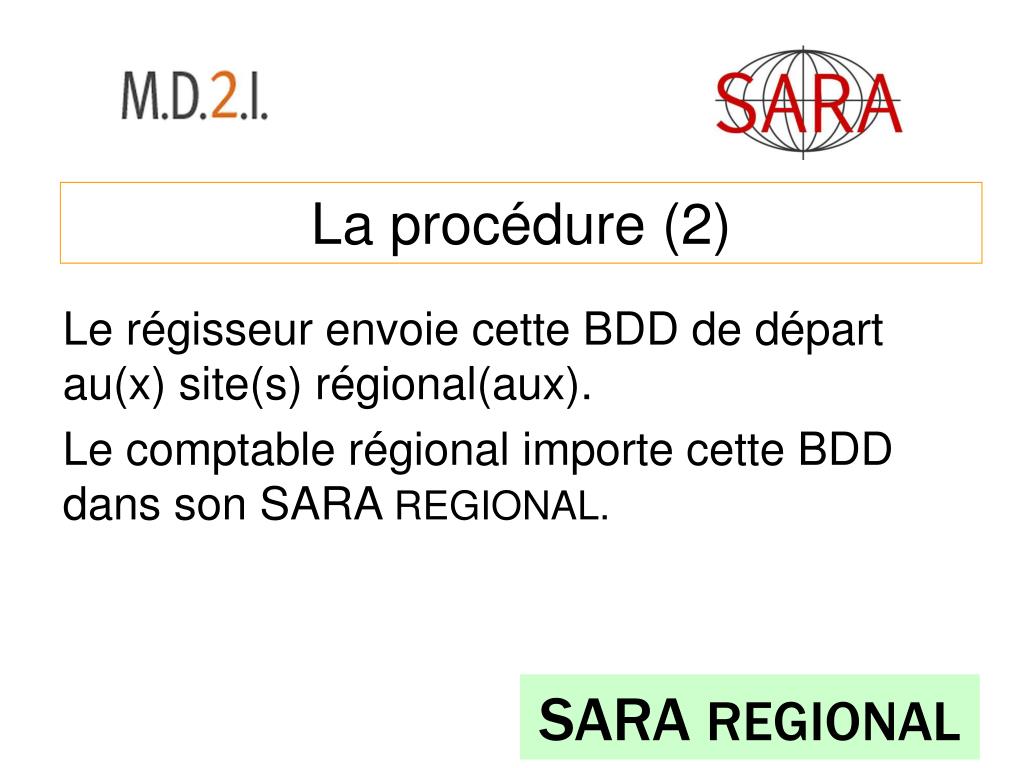 M.D.2.I.

SARA

La procédure (2)

Le régisseur envoie cette BDD de départ au(x) site(s) régional(aux).

Le comptable régional importe cette BDD dans son SARA REGIONAL.

SARA REGIONAL